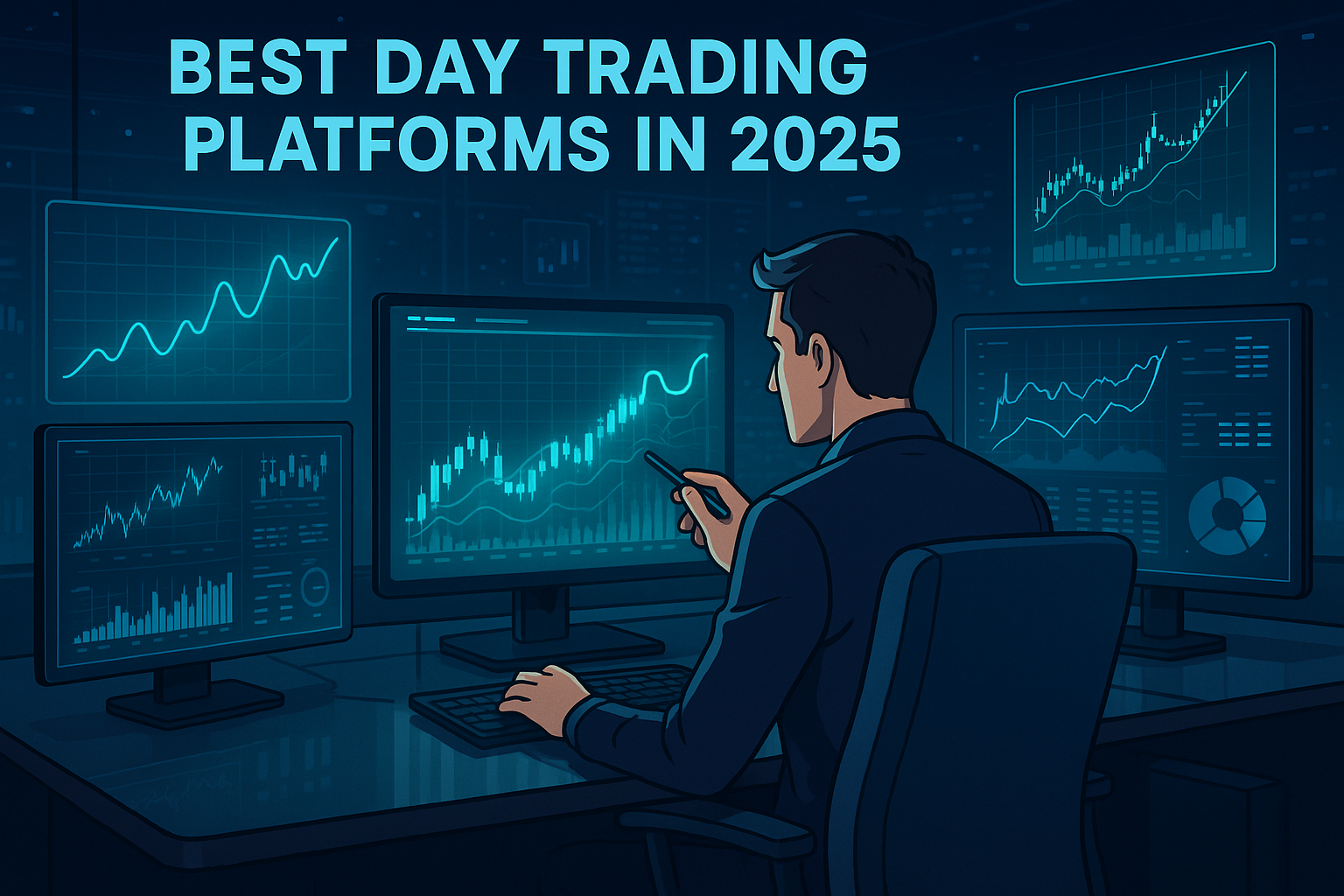 BEST DAY TRADING PLATFORMS IN 2025